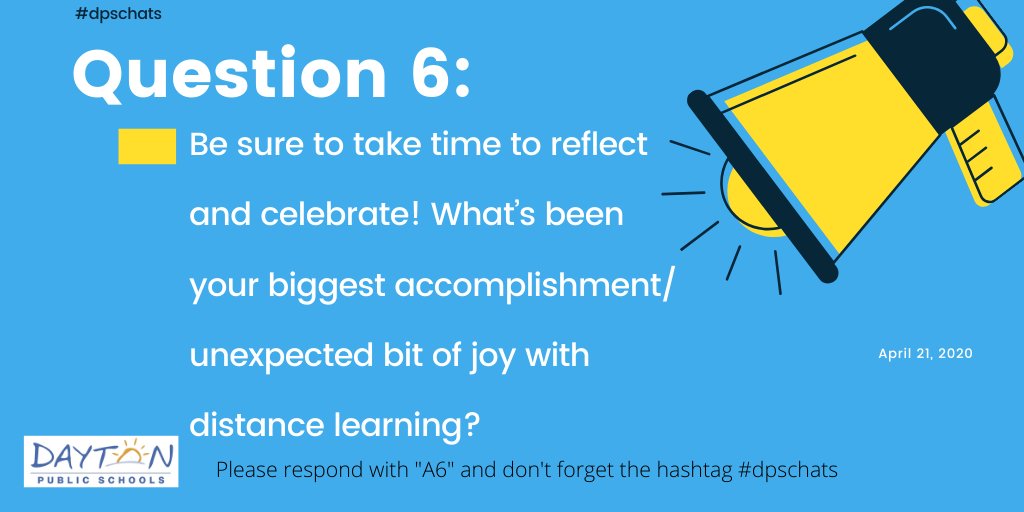 #dpschats

Question 6:

Be sure to take time to reflect and celebrate! What's been your biggest accomplishment/ unexpected bit of joy with distance learning?

April 21, 2020

DAYTON
PUBLIC SCHOOLS

Please respond with "A6" and don't forget the hashtag #dpschats